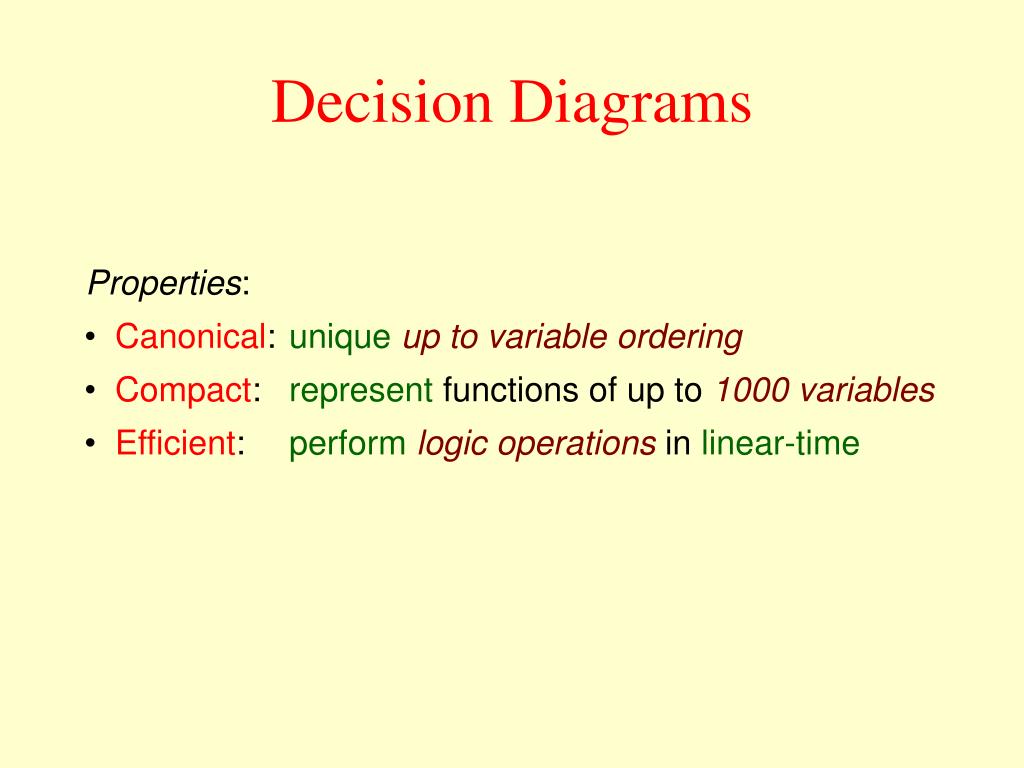 Decision Diagrams

Properties:

• Canonical: unique up to variable ordering
• Compact: represent functions of up to 1000 variables
• Efficient: perform logic operations in linear-time